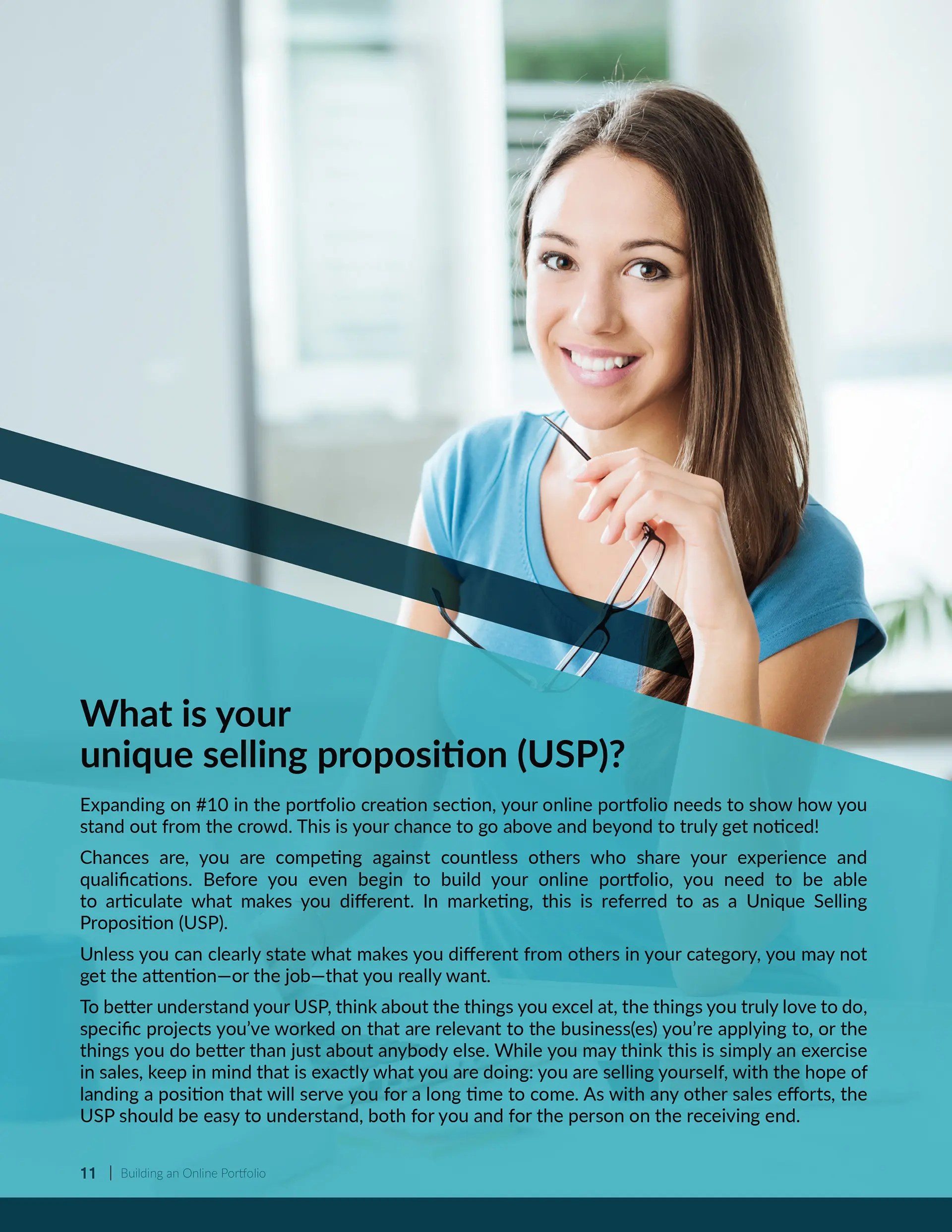 What is your
unique selling proposition (USP)?

Expanding on #10 in the portfolio creation section, your online portfolio needs to show how you stand out from the crowd. This is your chance to go above and beyond to truly get noticed!

Chances are, you are competing against countless others who share your experience and qualifications. Before you even begin to build your online portfolio, you need to be able to articulate what makes you different. In marketing, this is referred to as a Unique Selling Proposition (USP).

Unless you can clearly state what makes you different from others in your category, you may not get the attention—or the job—that you really want.

To better understand your USP, think about the things you excel at, the things you truly love to do, specific projects you've worked on that are relevant to the business(es) you're applying to, or the things you do better than just about anybody else. While you may think this is simply an exercise in sales, keep in mind that is exactly what you are doing: you are selling yourself, with the hope of landing a position that will serve you for a long time to come. As with any other sales efforts, the USP should be easy to understand, both for you and for the person on the receiving end.

11 | Building an Online Portfolio